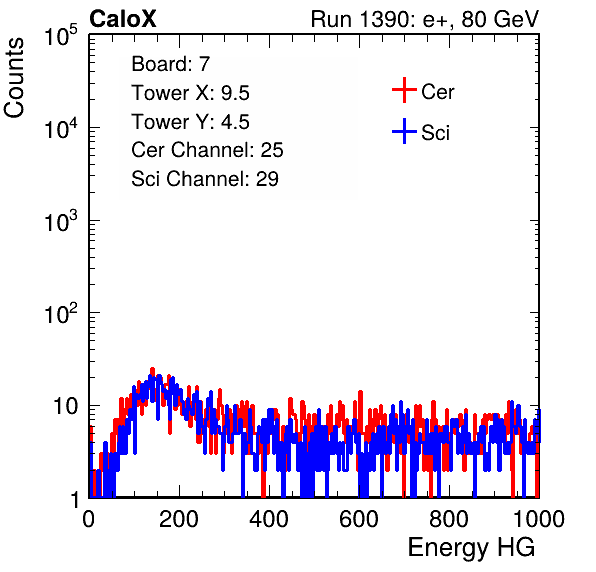 CaloX

Run 1390: e+, 80 GeV

Counts

$10^5$

$10^4$

$10^3$

$10^2$

10

1

Board: 7
Tower X: 9.5
Tower Y: 4.5
Cer Channel: 25
Sci Channel: 29

Cer

Sci

0 200 400 600 800 1000

Energy HG